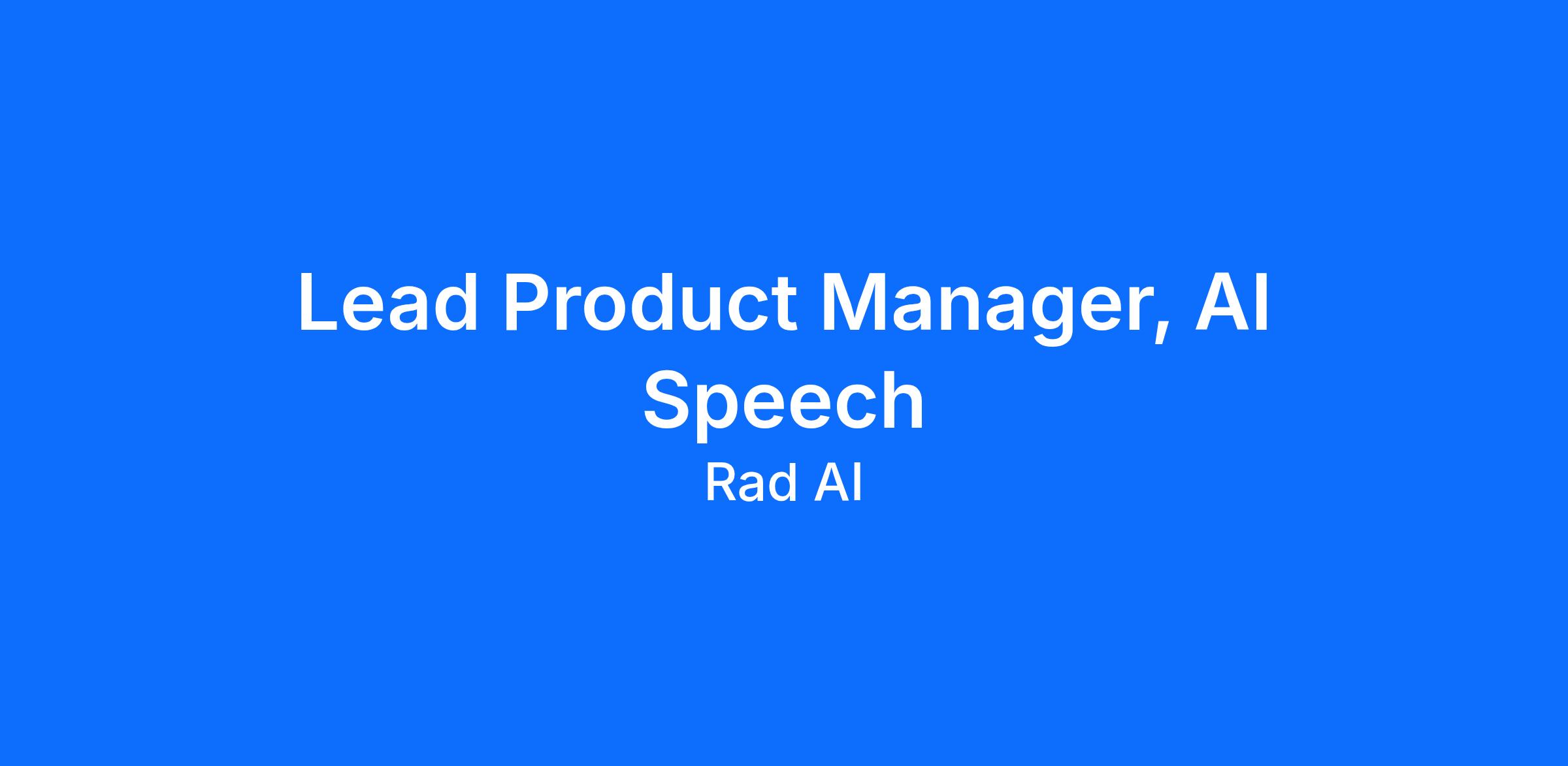 Lead Product Manager, AI Speech

Rad AI